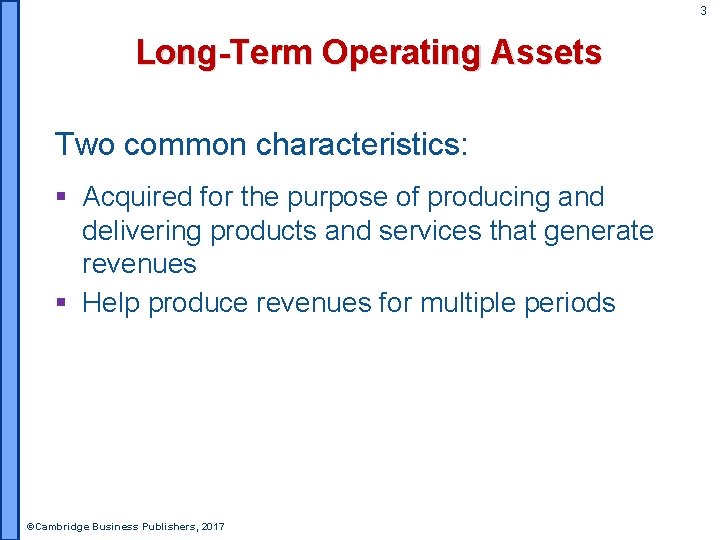 3

Long-Term Operating Assets

Two common characteristics:

▪ Acquired for the purpose of producing and delivering products and services that generate revenues
▪ Help produce revenues for multiple periods

©Cambridge Business Publishers, 2017